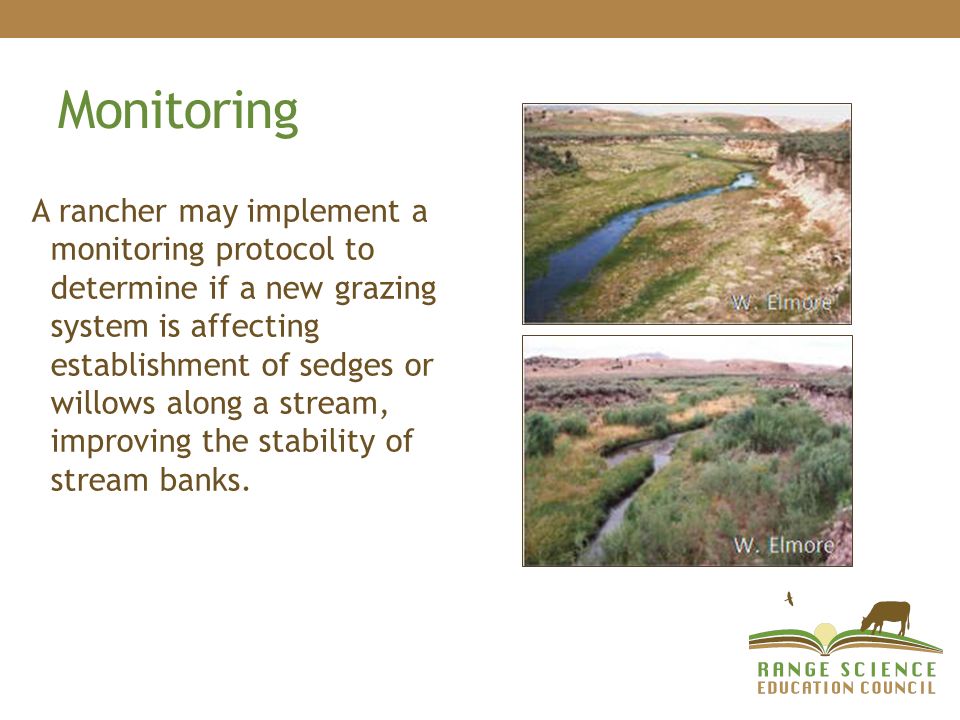 Monitoring

A rancher may implement a monitoring protocol to determine if a new grazing system is affecting establishment of sedges or willows along a stream, improving the stability of stream banks.

W. Elmore

W. Elmore

RANGE SCIENCE
EDUCATION COUNCIL